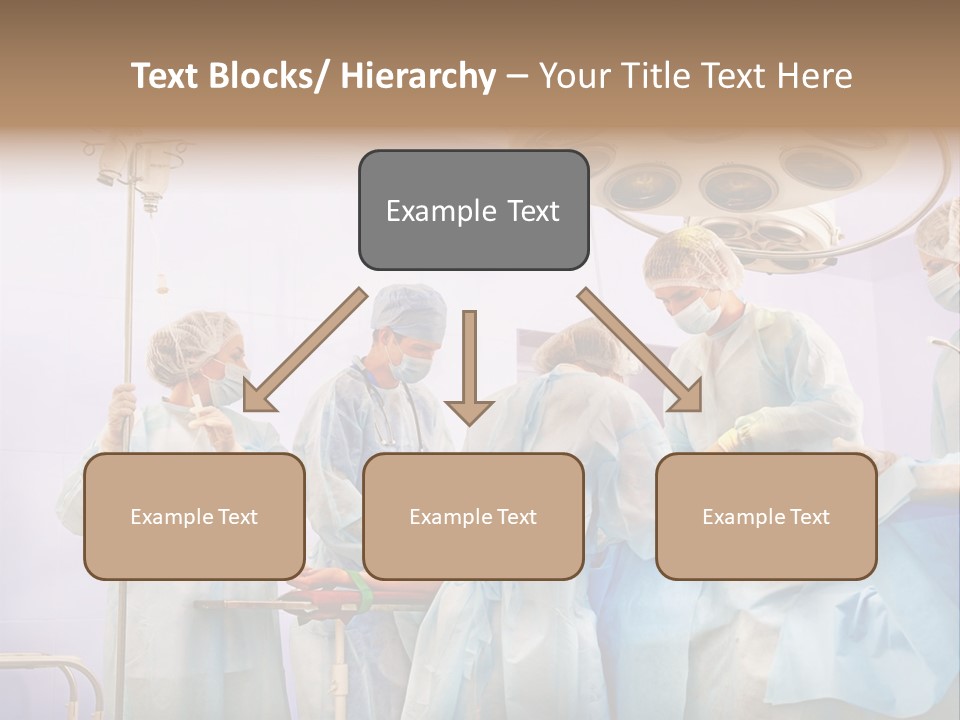 Text Blocks/ Hierarchy – Your Title Text Here

Example Text

Example Text

Example Text

Example Text